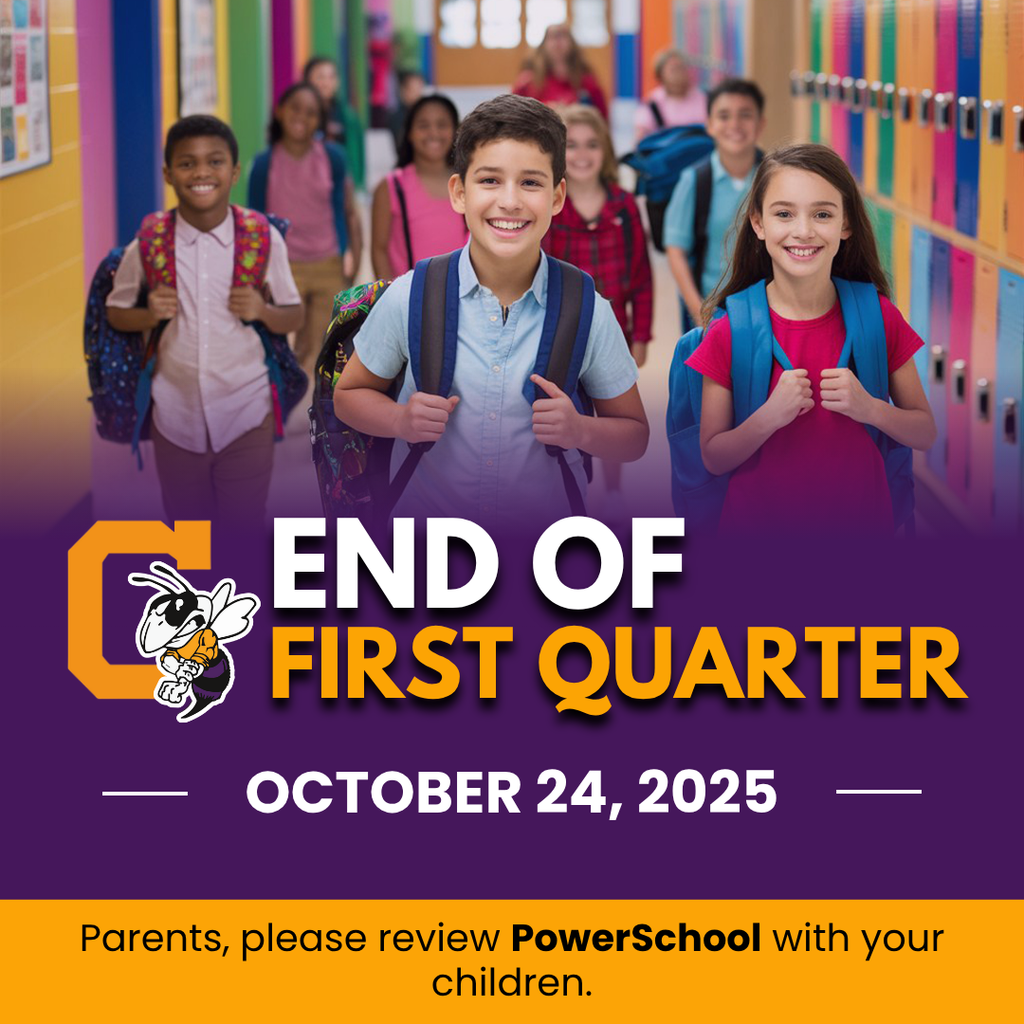 C

END OF
FIRST QUARTER

OCTOBER 24, 2025

Parents, please review PowerSchool with your children.